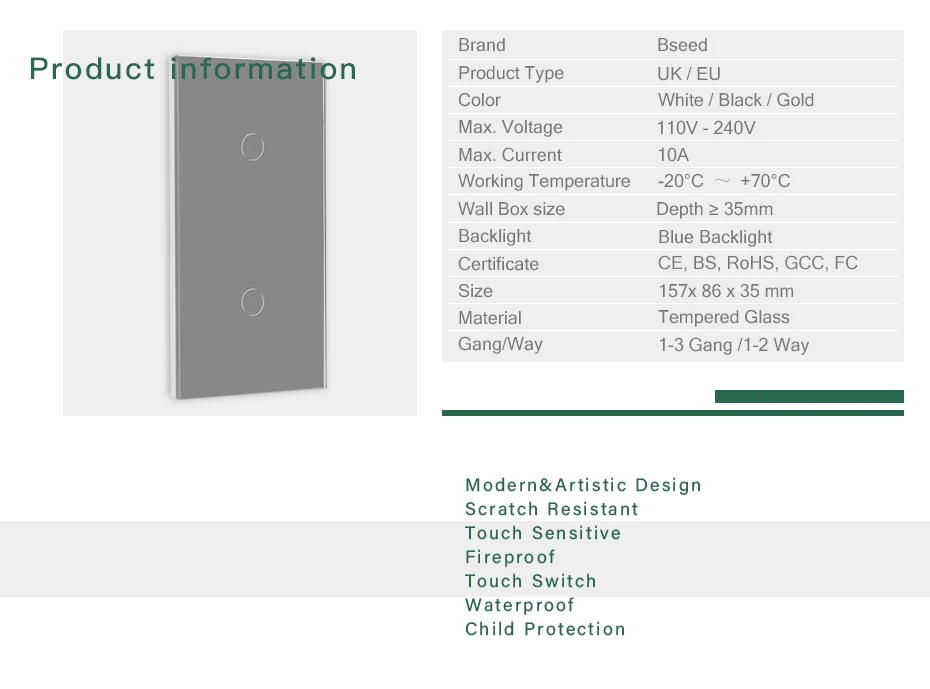 Product information

| Brand | Bseed |
|---|---|
| Product Type | UK / EU |
| Color | White / Black / Gold |
| Max. Voltage | 110V - 240V |
| Max. Current | 10A |
| Working Temperature | -20°C ～ +70°C |
| Wall Box size | Depth ≥ 35mm |
| Backlight | Blue Backlight |
| Certificate | CE, BS, RoHS, GCC, FC |
| Size | 157x 86 x 35 mm |
| Material | Tempered Glass |
| Gang/Way | 1-3 Gang /1-2 Way |

Modern&Artistic Design
Scratch Resistant
Touch Sensitive
Fireproof
Touch Switch
Waterproof
Child Protection